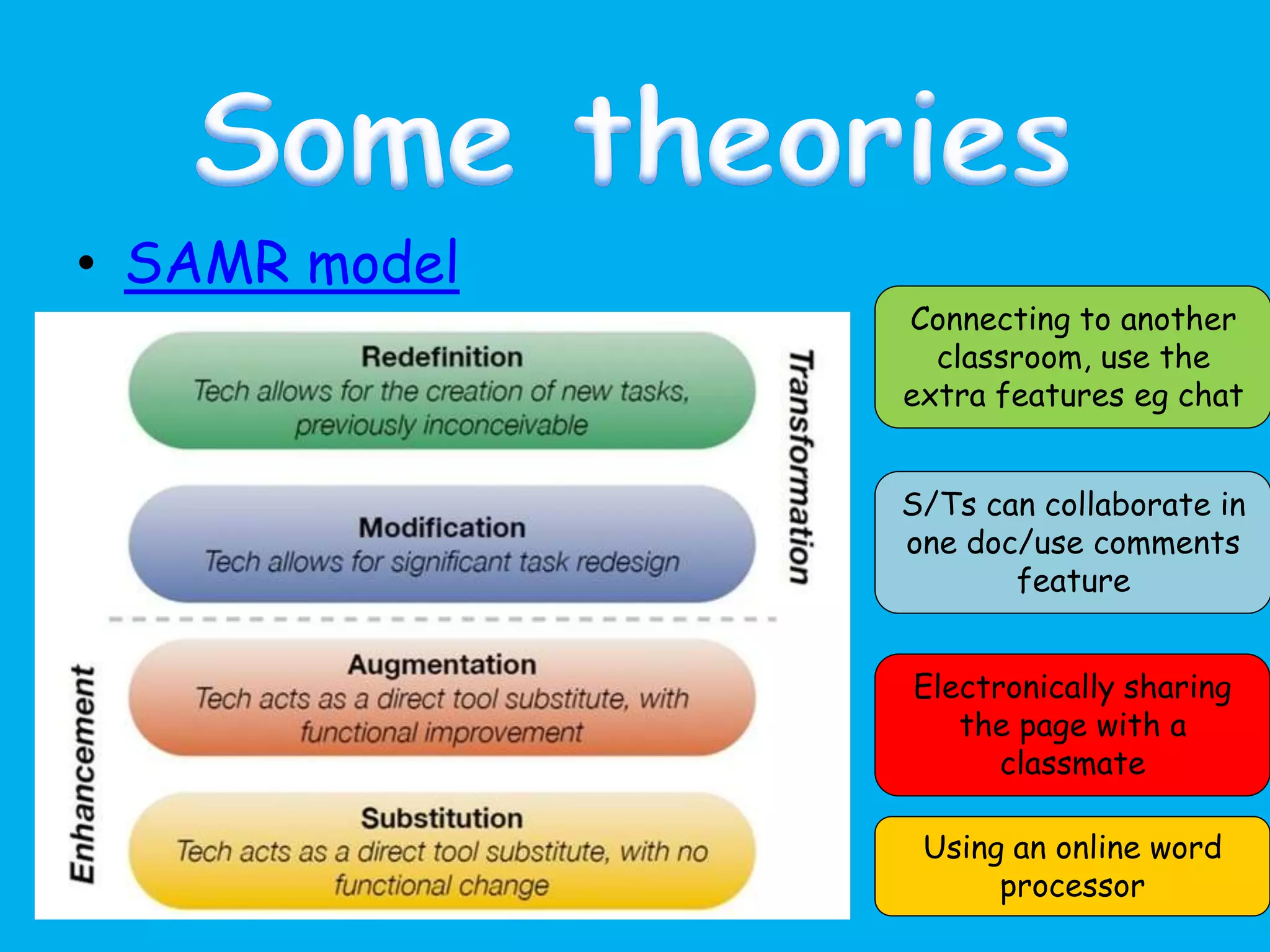 Some theories

• SAMR model

Redefinition
Tech allows for the creation of new tasks, previously inconceivable

Modification
Tech allows for significant task redesign

Transformation

Augmentation
Tech acts as a direct tool substitute, with functional improvement

Substitution
Tech acts as a direct tool substitute, with no functional change

Enhancement

Connecting to another classroom, use the extra features eg chat

S/Ts can collaborate in one doc/use comments feature

Electronically sharing the page with a classmate

Using an online word processor